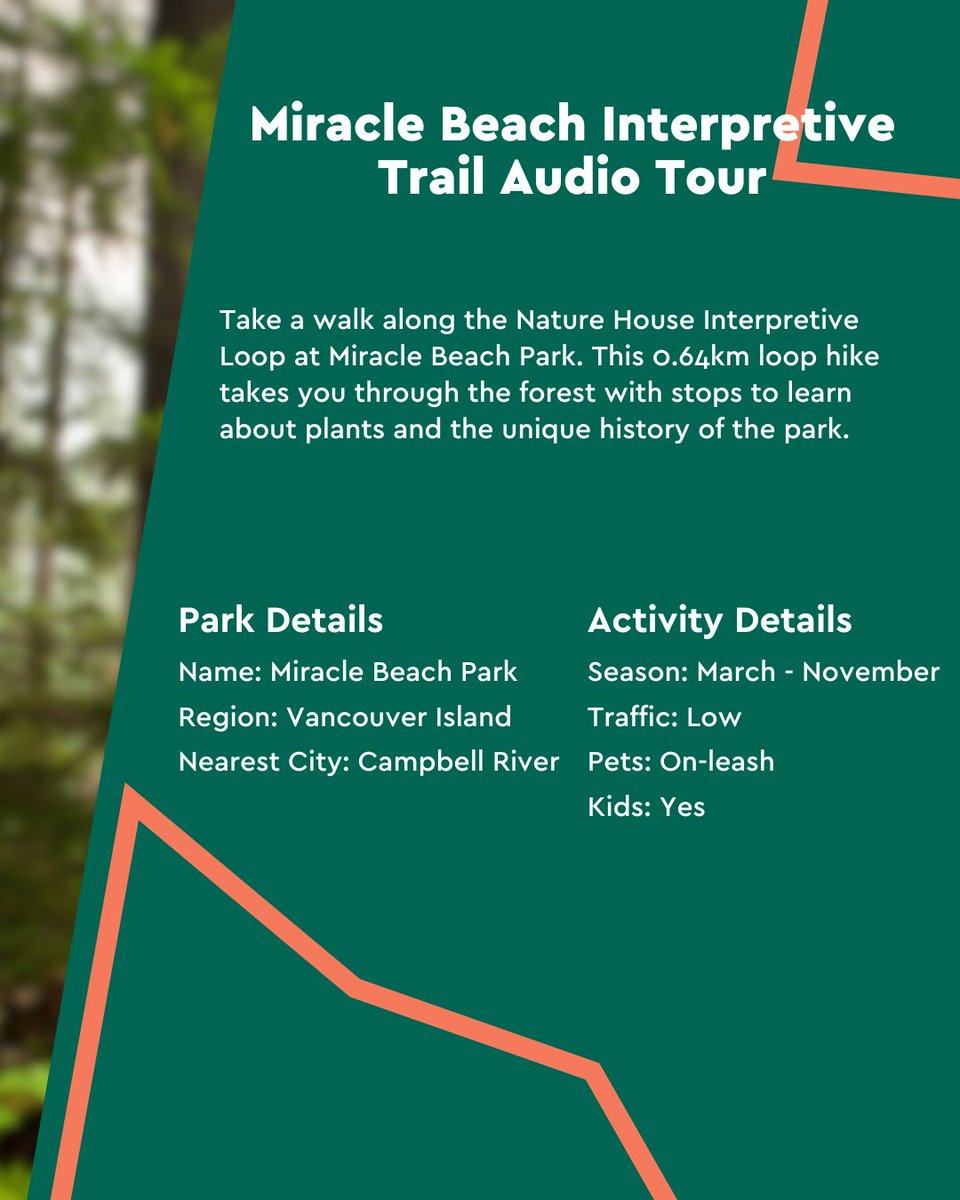 Miracle Beach Interpretive Trail Audio Tour

Take a walk along the Nature House Interpretive Loop at Miracle Beach Park. This 0.64km loop hike takes you through the forest with stops to learn about plants and the unique history of the park.

Park Details
Name: Miracle Beach Park
Region: Vancouver Island
Nearest City: Campbell River

Activity Details
Season: March - November
Traffic: Low
Pets: On-leash
Kids: Yes